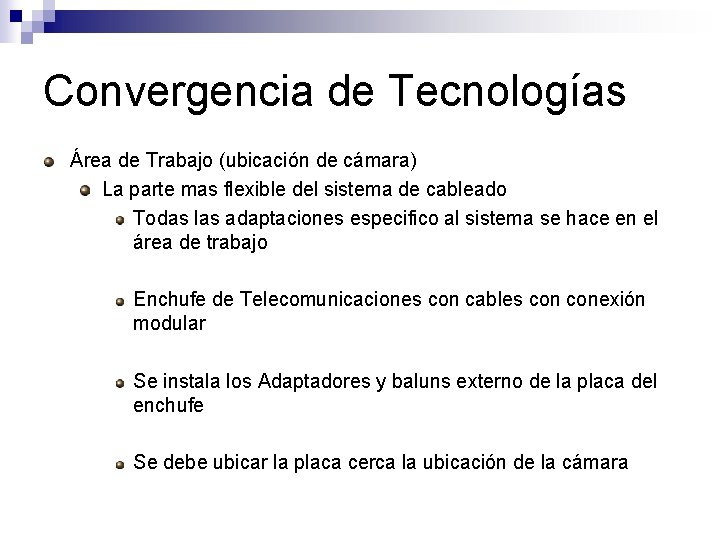 Convergencia de Tecnologías

Área de Trabajo (ubicación de cámara)

La parte mas flexible del sistema de cableado

Todas las adaptaciones especifico al sistema se hace en el área de trabajo

Enchufe de Telecomunicaciones con cables con conexión modular

Se instala los Adaptadores y baluns externo de la placa del enchufe

Se debe ubicar la placa cerca la ubicación de la cámara